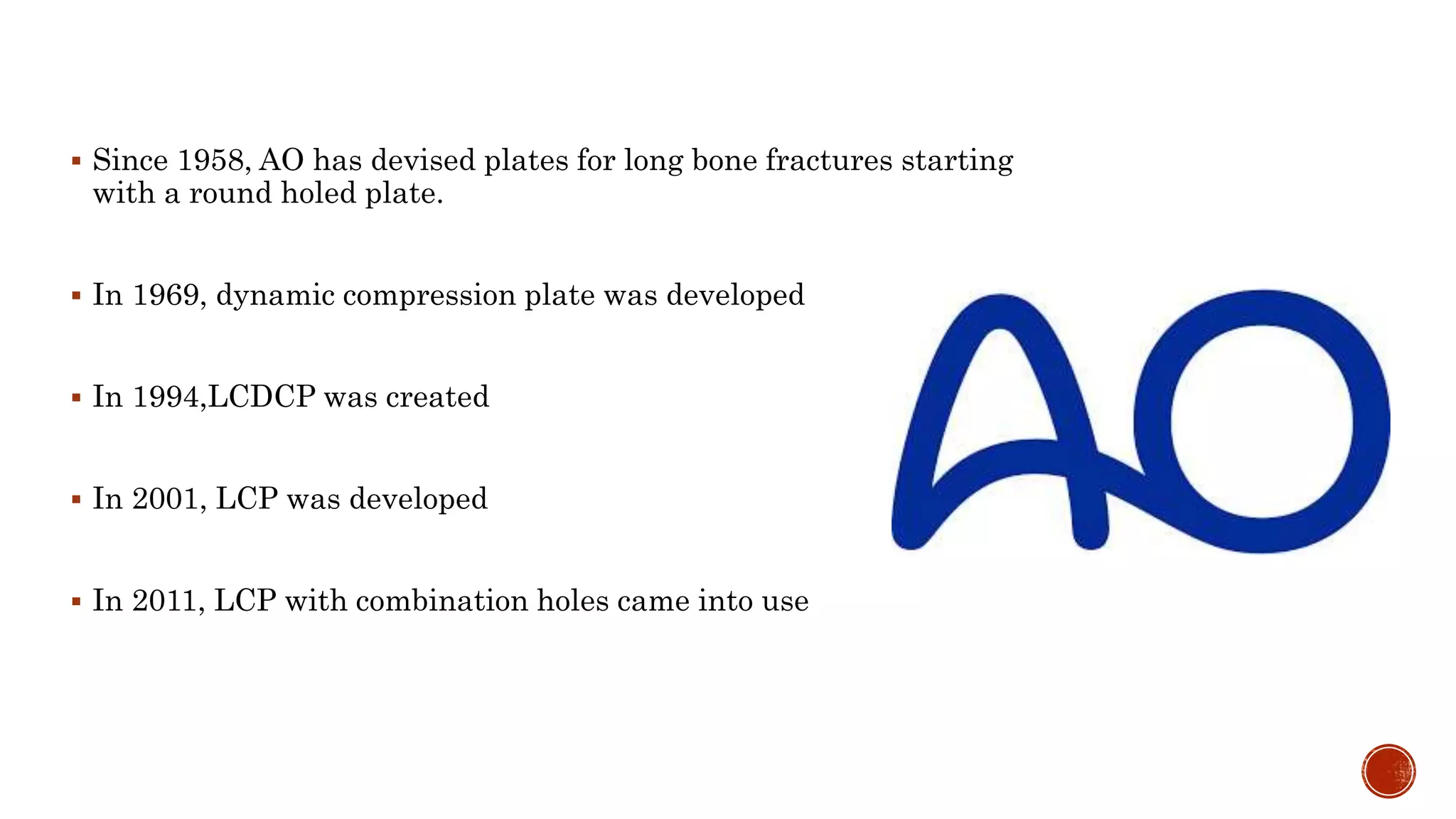 ▪ Since 1958, AO has devised plates for long bone fractures starting with a round holed plate.

▪ In 1969, dynamic compression plate was developed

▪ In 1994,LCDCP was created

▪ In 2001, LCP was developed

▪ In 2011, LCP with combination holes came into use

AO